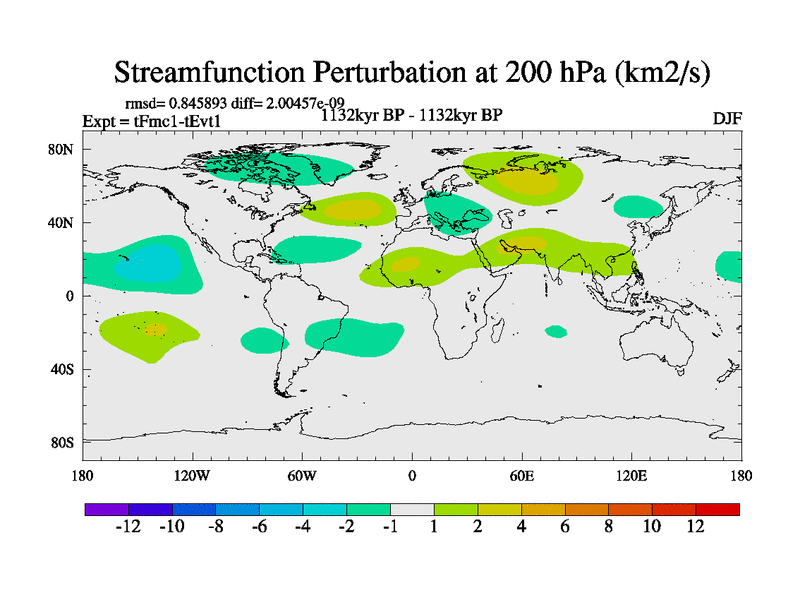 Streamfunction Perturbation at 200 hPa (km2/s)

rmsd= 0.845893 diff= 2.00457e-09
Expt = tFmc1-tEvt1
1132kyr BP - 1132kyr BP
DJF

80N
40N
0
40S
80S

180
120W
60W
0
60E
120E
180

-12 -10 -8 -6 -4 -2 -1 1 2 4 6 8 10 12